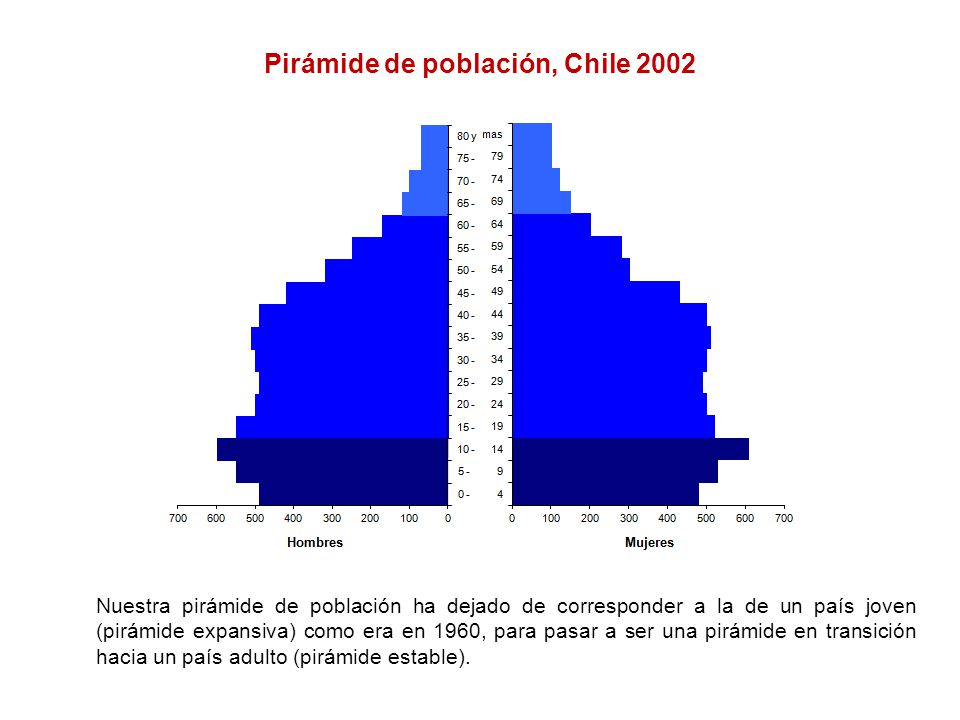 Pirámide de población, Chile 2002

80 y mas
75 - 79
70 - 74
65 - 69
60 - 64
55 - 59
50 - 54
45 - 49
40 - 44
35 - 39
30 - 34
25 - 29
20 - 24
15 - 19
10 - 14
5 - 9
0 - 4

700 600 500 400 300 200 100 0
Hombres

0 100 200 300 400 500 600 700
Mujeres

Nuestra pirámide de población ha dejado de corresponder a la de un país joven (pirámide expansiva) como era en 1960, para pasar a ser una pirámide en transición hacia un país adulto (pirámide estable).